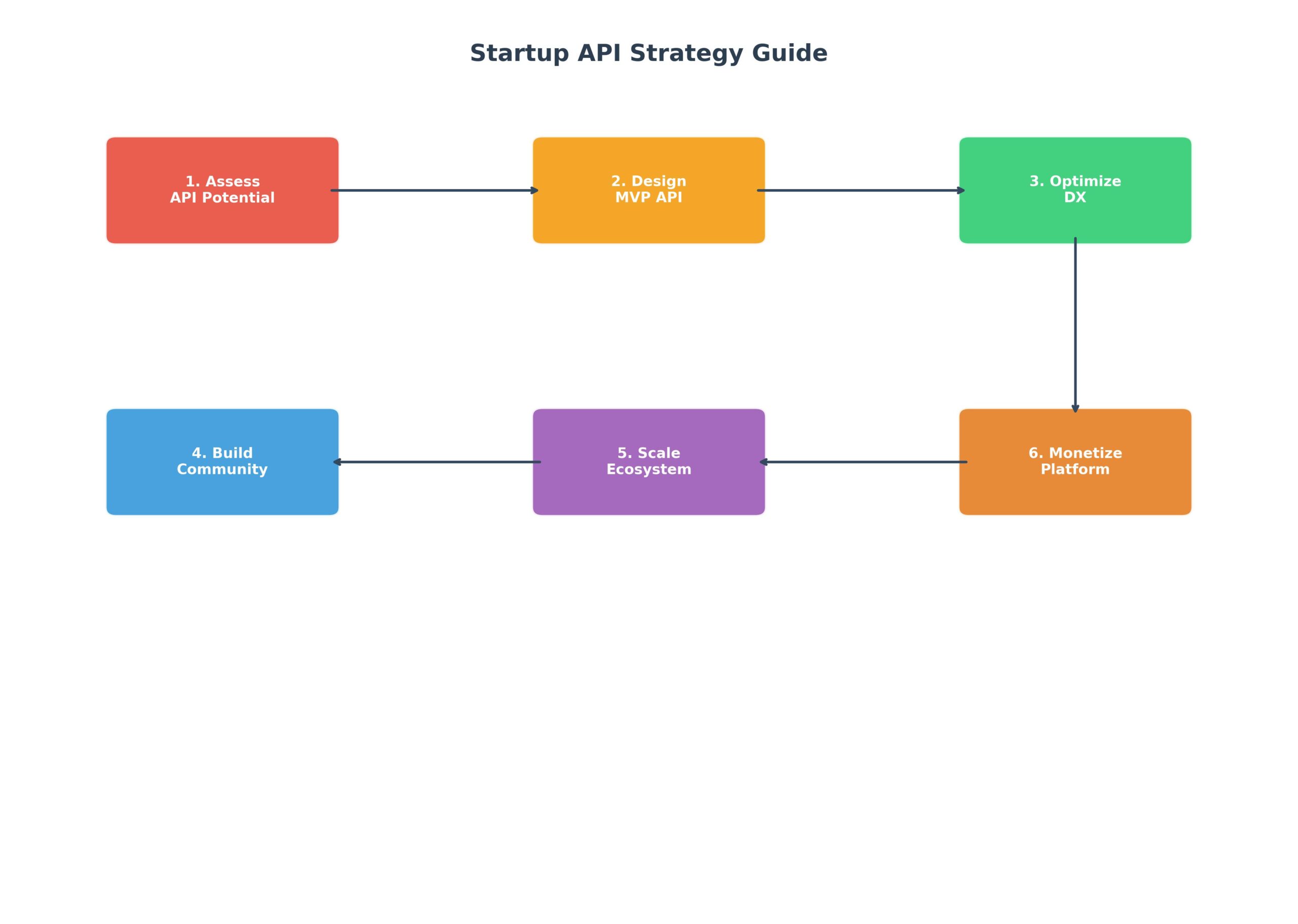 Startup API Strategy Guide

1. Assess
API Potential

2. Design
MVP API

3. Optimize
DX

4. Build
Community

5. Scale
Ecosystem

6. Monetize
Platform